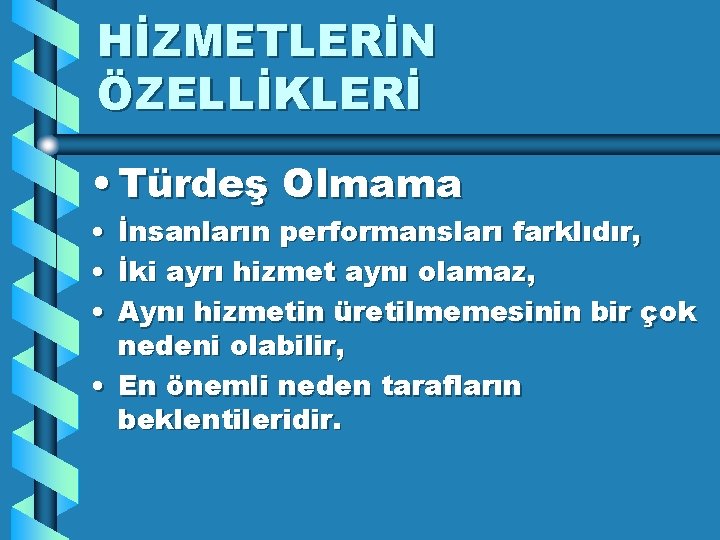 HİZMETLERİN ÖZELLİKLERİ

• Türdeş Olmama

• İnsanların performansları farklıdır,
• İki ayrı hizmet aynı olamaz,
• Aynı hizmetin üretilmemesinin bir çok nedeni olabilir,
• En önemli neden tarafların beklentileridir.